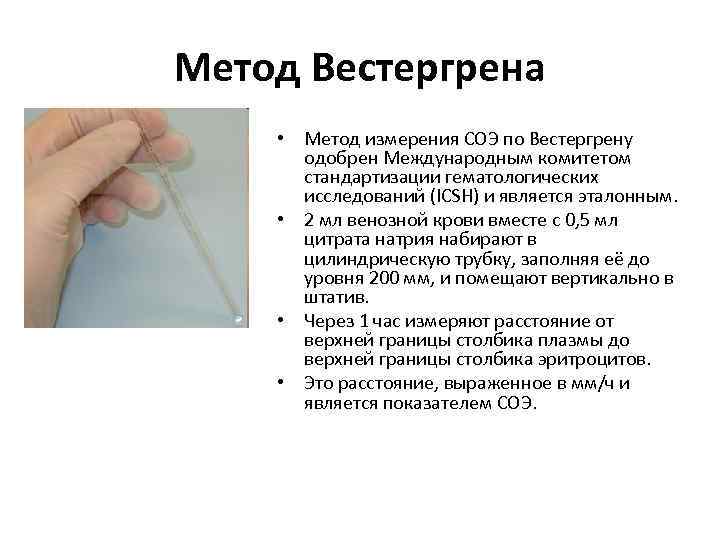 Метод Вестергрена

• Метод измерения СОЭ по Вестергрену одобрен Международным комитетом стандартизации гематологических исследований (ICSH) и является эталонным.
• 2 мл венозной крови вместе с 0,5 мл цитрата натрия набирают в цилиндрическую трубку, заполняя её до уровня 200 мм, и помещают вертикально в штатив.
• Через 1 час измеряют расстояние от верхней границы столбика плазмы до верхней границы столбика эритроцитов.
• Это расстояние, выраженное в мм/ч и является показателем СОЭ.